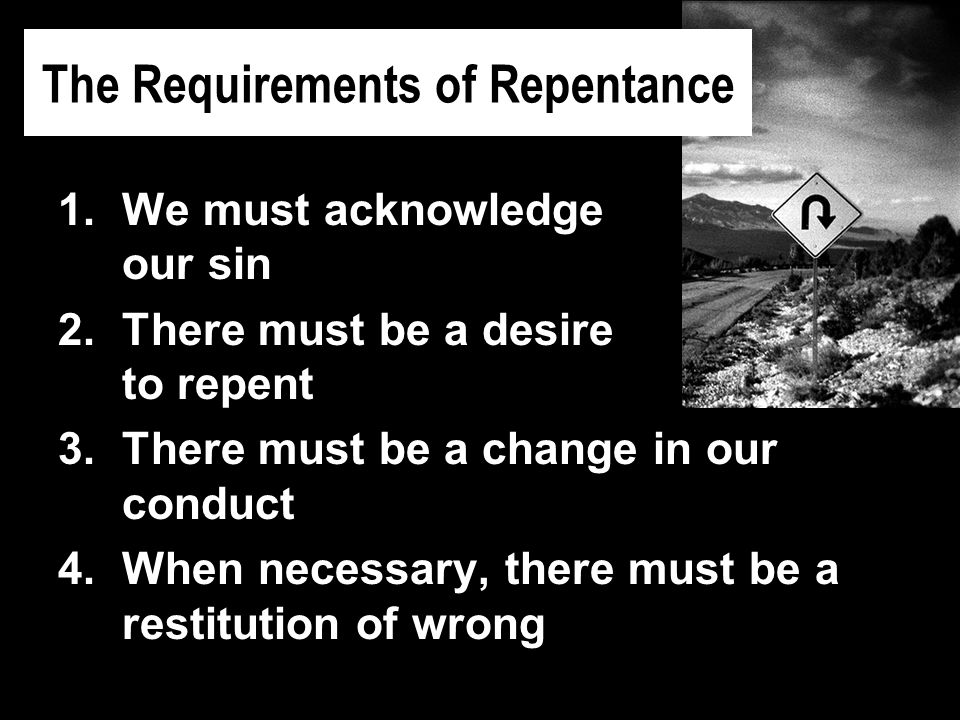 The Requirements of Repentance

1. We must acknowledge our sin
2. There must be a desire to repent
3. There must be a change in our conduct
4. When necessary, there must be a restitution of wrong